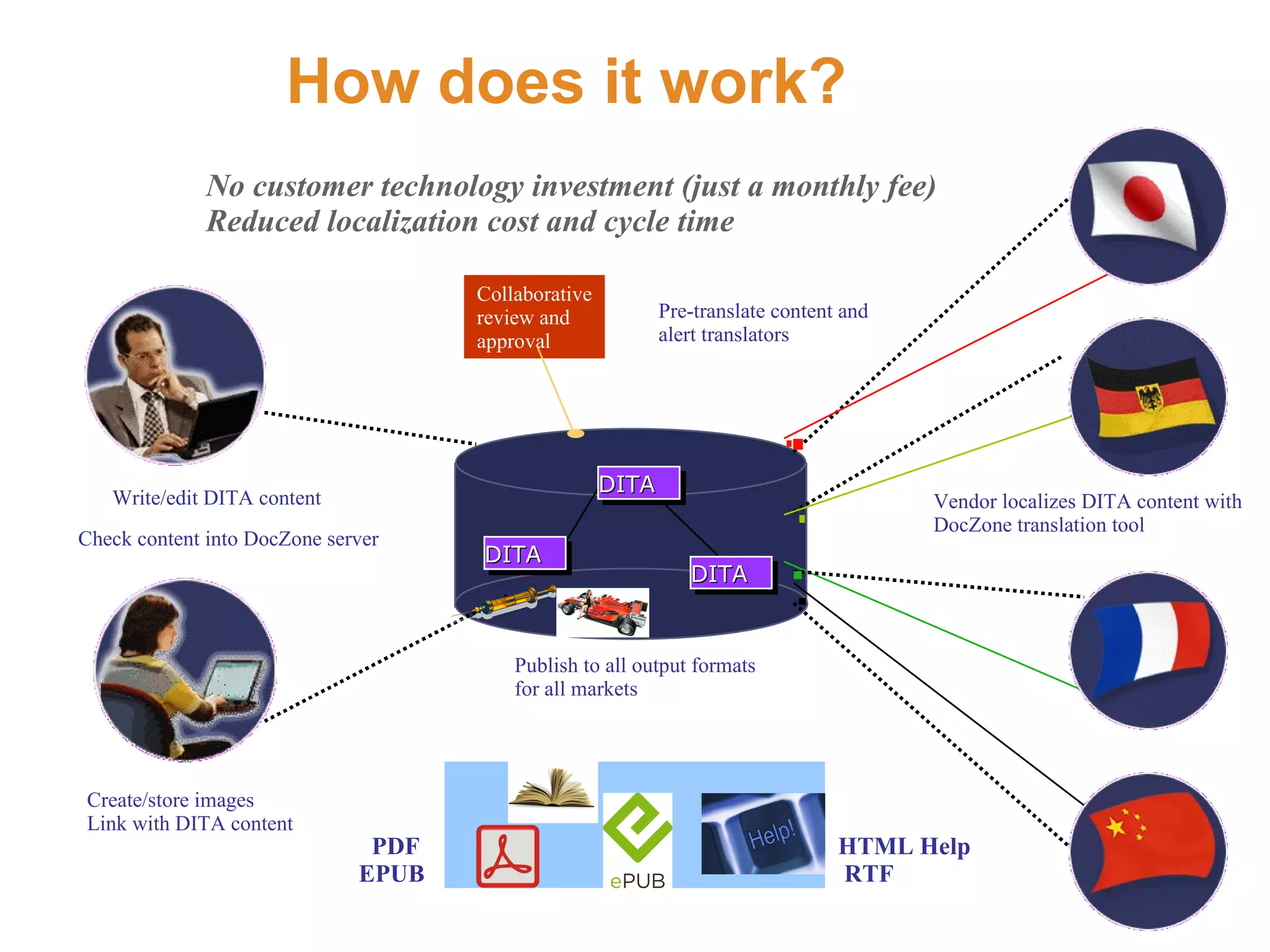 How does it work?

No customer technology investment (just a monthly fee)
Reduced localization cost and cycle time

Collaborative review and approval

Pre-translate content and alert translators

Write/edit DITA content

Check content into DocZone server

DITA

DITA

DITA

Vendor localizes DITA content with DocZone translation tool

Publish to all output formats for all markets

Create/store images
Link with DITA content

PDF
EPUB

ePUB

Help!

HTML Help
RTF